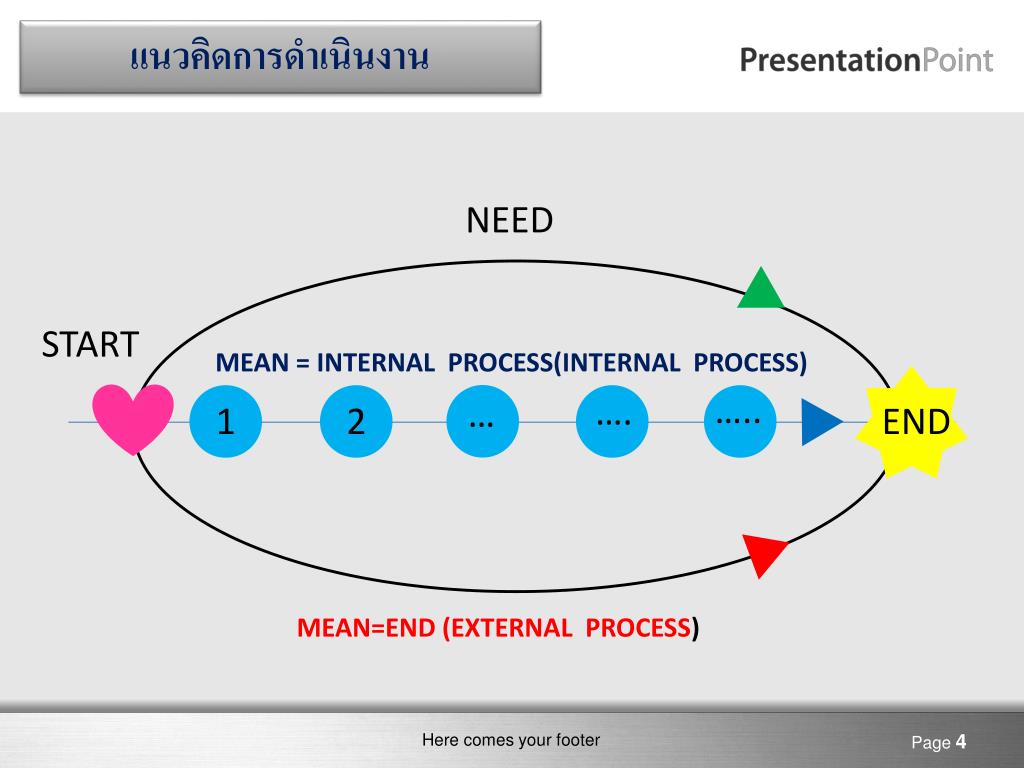 แนวคิดการดำเนินงาน

PresentationPoint

NEED

START

MEAN = INTERNAL PROCESS(INTERNAL PROCESS)

1

2

...

....

.....

END

MEAN=END (EXTERNAL PROCESS)

Here comes your footer

Page 4